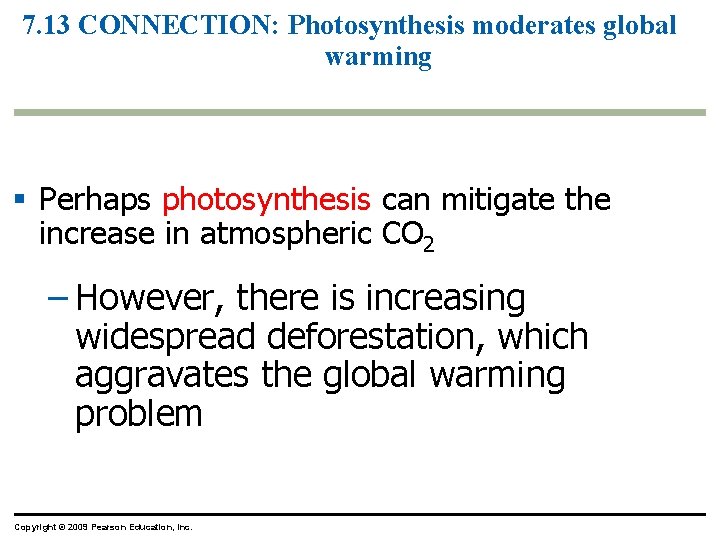 7.13 CONNECTION: Photosynthesis moderates global warming

▪ Perhaps photosynthesis can mitigate the increase in atmospheric $CO_2$

– However, there is increasing widespread deforestation, which aggravates the global warming problem

Copyright © 2009 Pearson Education, Inc.